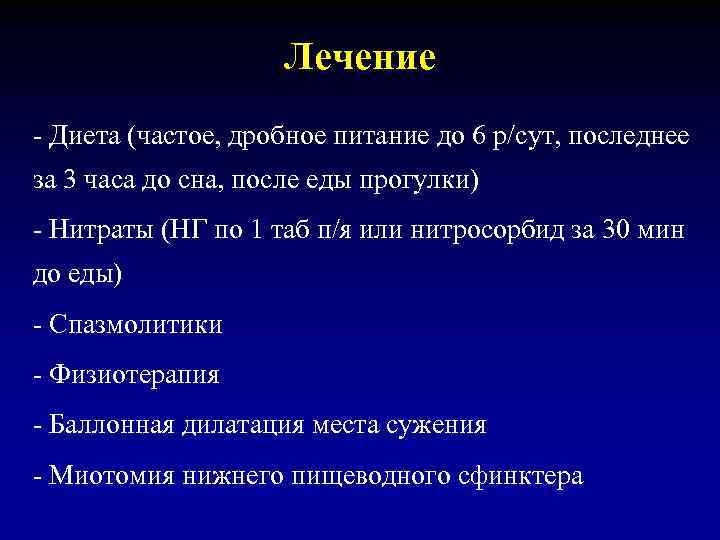 Лечение

- Диета (частое, дробное питание до 6 р/сут, последнее за 3 часа до сна, после еды прогулки)

- Нитраты (НГ по 1 таб п/я или нитросорбид за 30 мин до еды)

- Спазмолитики

- Физиотерапия

- Баллонная дилатация места сужения

- Миотомия нижнего пищеводного сфинктера